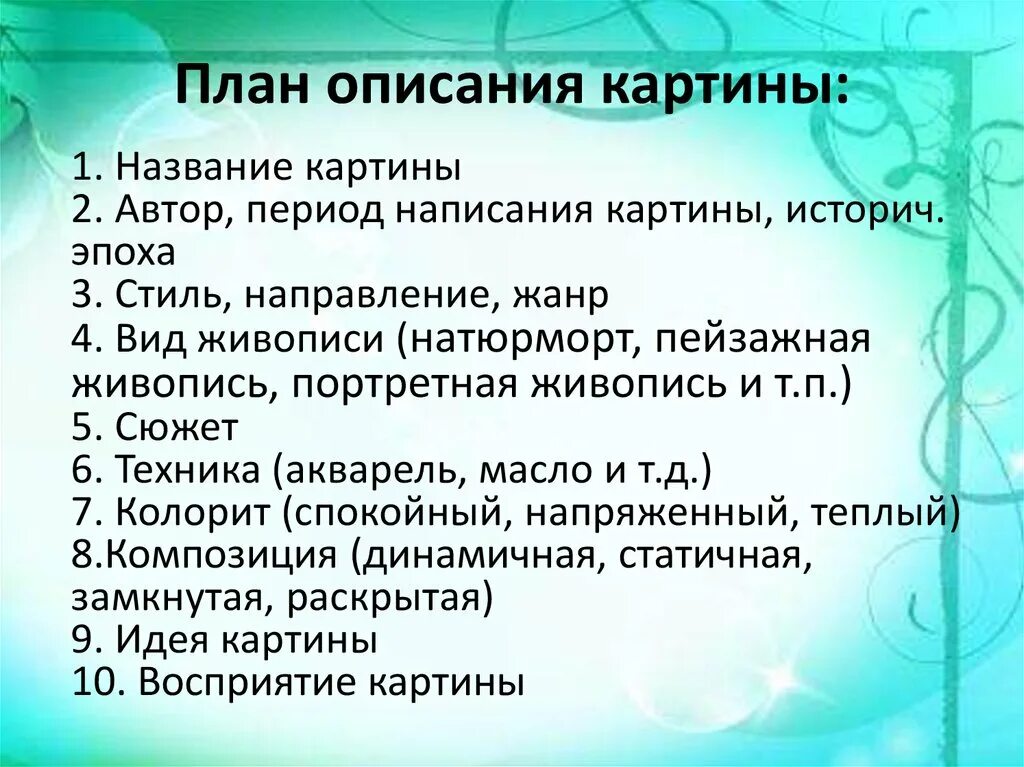 План описания картины:

1. Название картины
2. Автор, период написания картины, историч. эпоха
3. Стиль, направление, жанр
4. Вид живописи (натюрморт, пейзажная живопись, портретная живопись и т.п.)
5. Сюжет
6. Техника (акварель, масло и т.д.)
7. Колорит (спокойный, напряженный, теплый)
8.Композиция (динамичная, статичная, замкнутая, раскрытая)
9. Идея картины
10. Восприятие картины